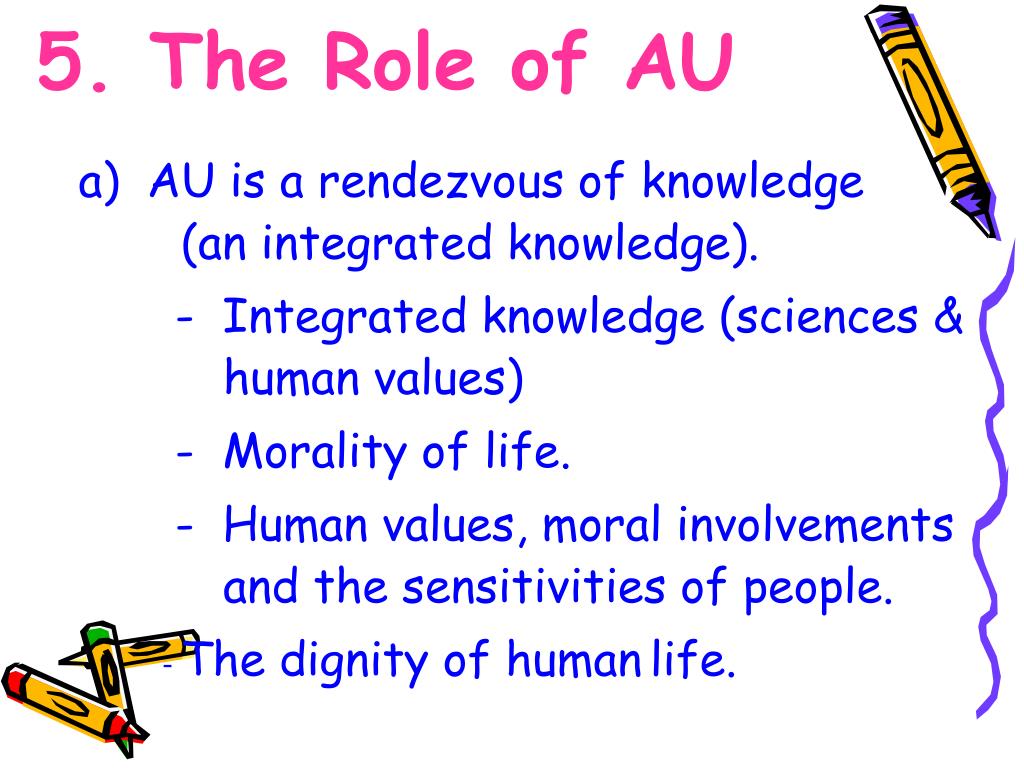 5. The Role of AU

a) AU is a rendezvous of knowledge (an integrated knowledge).

- Integrated knowledge (sciences & human values)
- Morality of life.
- Human values, moral involvements and the sensitivities of people.
- The dignity of human life.